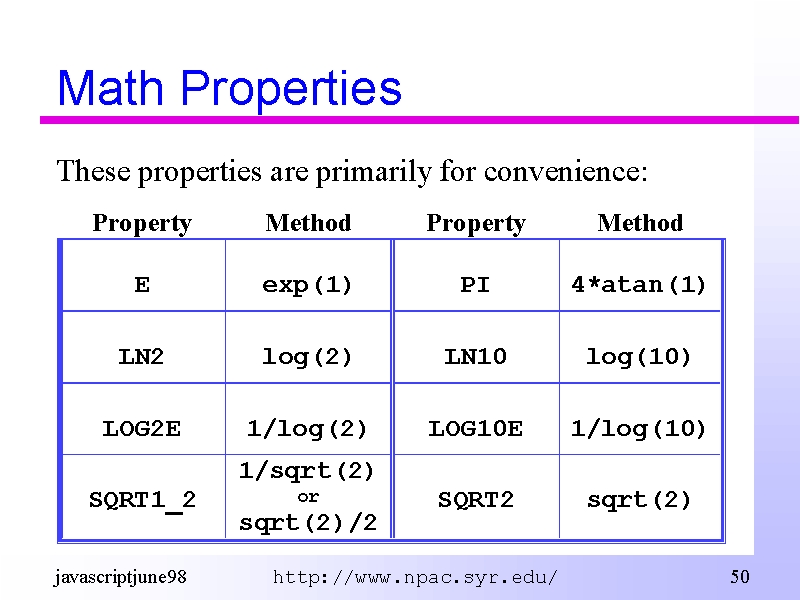 Math Properties

These properties are primarily for convenience:

| Property | Method | Property | Method |
|---|---|---|---|
| E | exp(1) | PI | 4*atan(1) |
| LN2 | log(2) | LN10 | log(10) |
| LOG2E | 1/log(2) | LOG10E | 1/log(10) |
| SQRT1_2 | 1/sqrt(2) or sqrt(2)/2 | SQRT2 | sqrt(2) |

javascriptjune98 http://www.npac.syr.edu/ 50